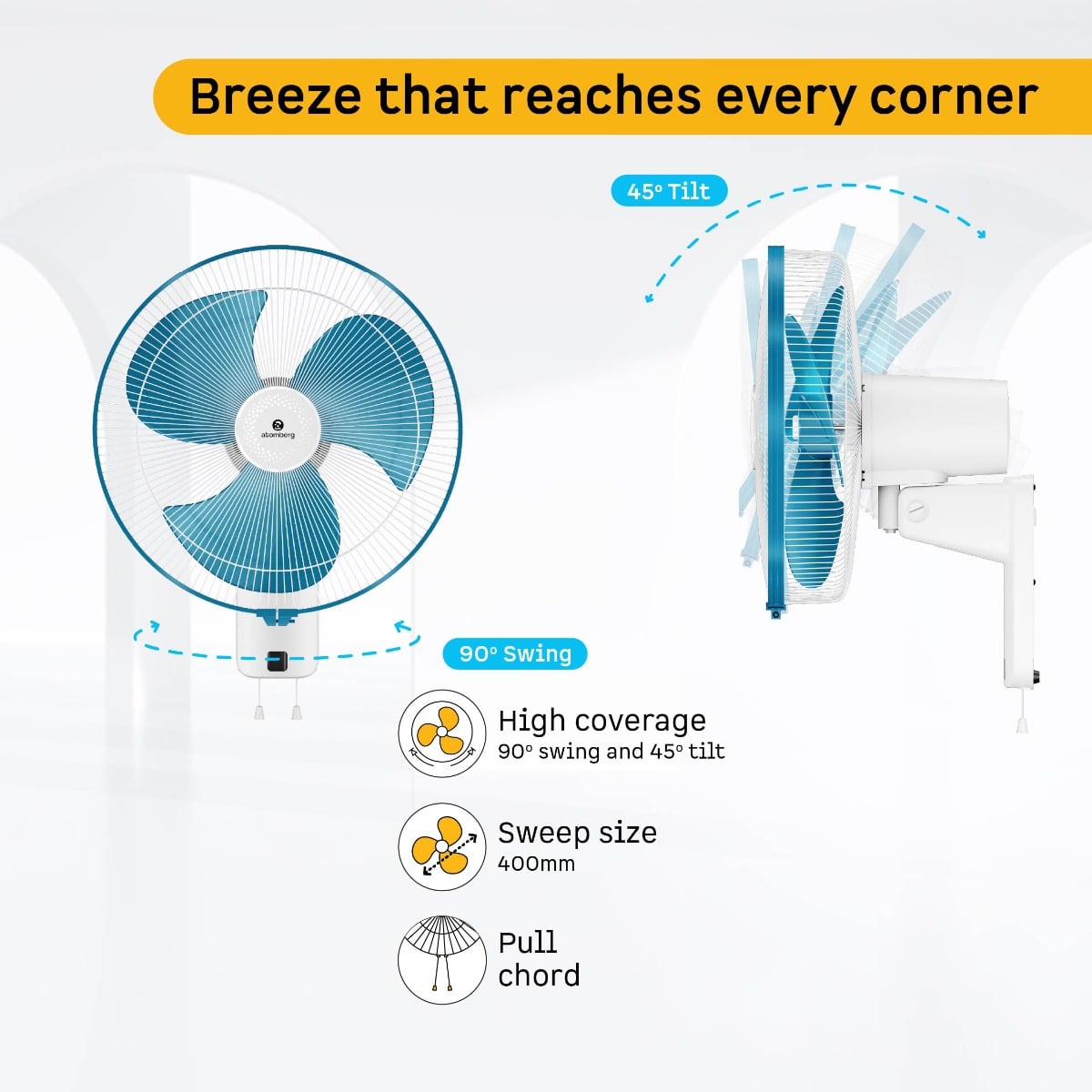 Breeze that reaches every corner

45° Tilt

atomberg

90° Swing

High coverage
90° swing and 45° tilt

Sweep size
400mm

Pull chord